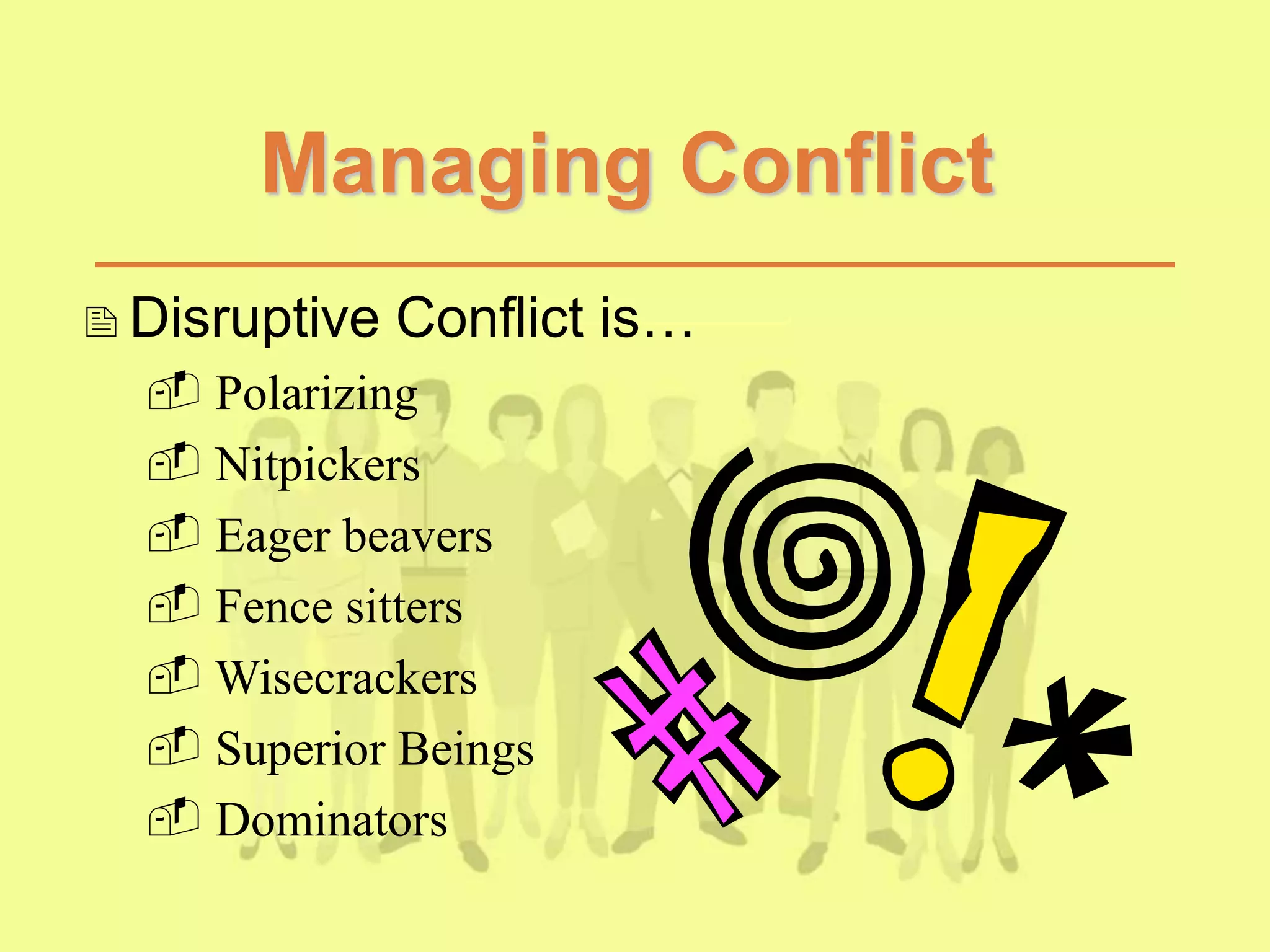 Managing Conflict

Disruptive Conflict is…

Polarizing

Nitpickers

Eager beavers

Fence sitters

Wisecrackers

Superior Beings

Dominators